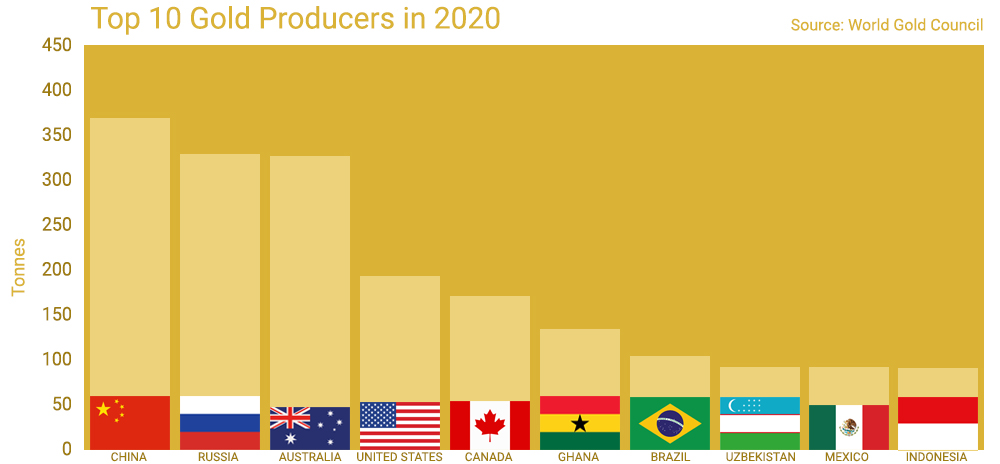 Top 10 Gold Producers in 2020

Source: World Gold Council

Tonnes

450
400
350
300
250
200
150
100
50
0

CHINA
RUSSIA
AUSTRALIA
UNITED STATES
CANADA
GHANA
BRAZIL
UZBEKISTAN
MEXICO
INDONESIA